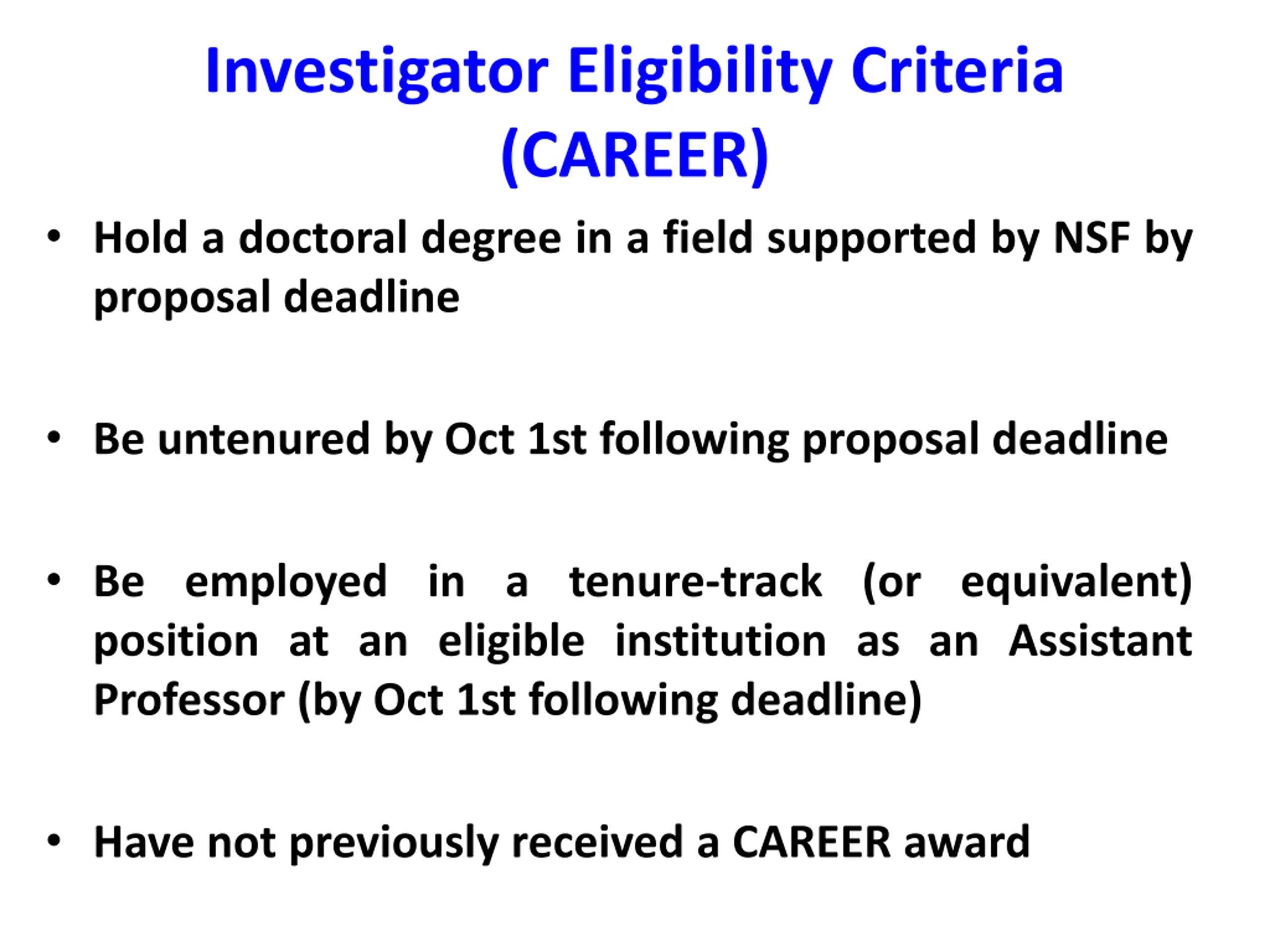 Investigator Eligibility Criteria (CAREER)

• Hold a doctoral degree in a field supported by NSF by proposal deadline

• Be untenured by Oct 1st following proposal deadline

• Be employed in a tenure-track (or equivalent) position at an eligible institution as an Assistant Professor (by Oct 1st following deadline)

• Have not previously received a CAREER award